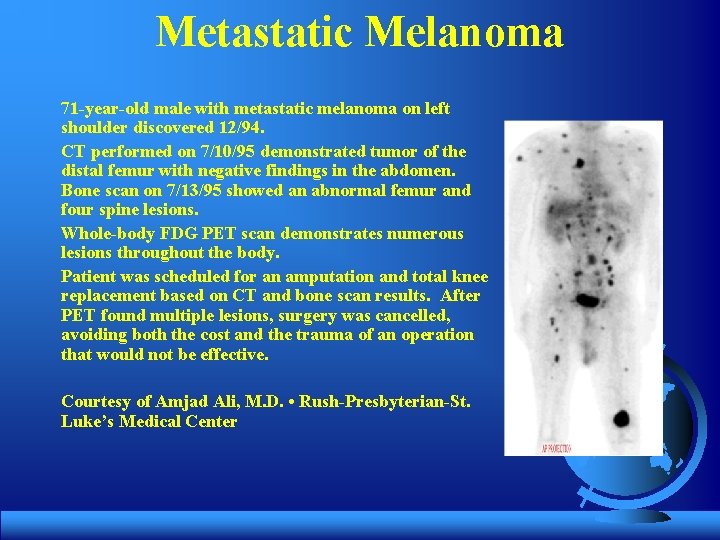 Metastatic Melanoma

71-year-old male with metastatic melanoma on left shoulder discovered 12/94.

CT performed on 7/10/95 demonstrated tumor of the distal femur with negative findings in the abdomen. Bone scan on 7/13/95 showed an abnormal femur and four spine lesions.

Whole-body FDG PET scan demonstrates numerous lesions throughout the body.

Patient was scheduled for an amputation and total knee replacement based on CT and bone scan results. After PET found multiple lesions, surgery was cancelled, avoiding both the cost and the trauma of an operation that would not be effective.

Courtesy of Amjad Ali, M.D. • Rush-Presbyterian-St. Luke's Medical Center

AP PROJECTION